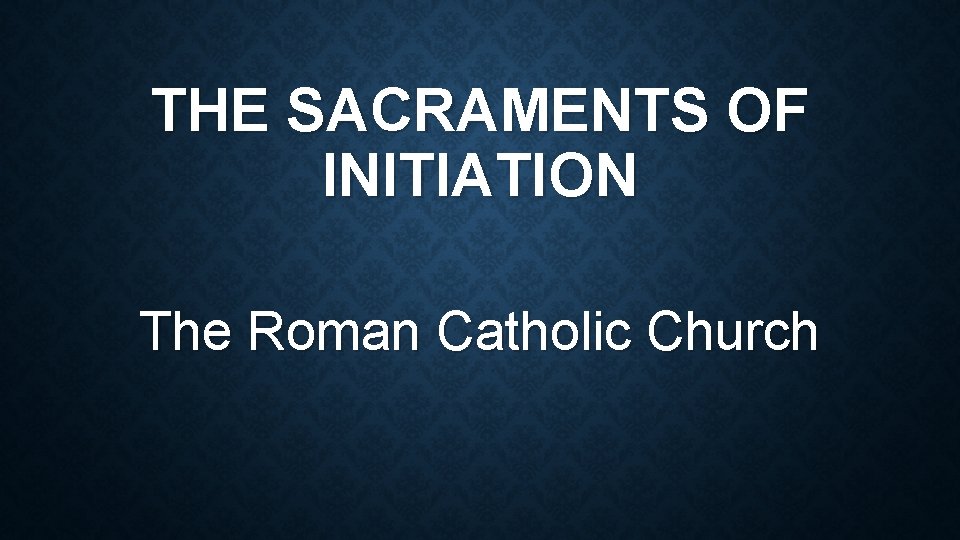 THE SACRAMENTS OF INITIATION

The Roman Catholic Church